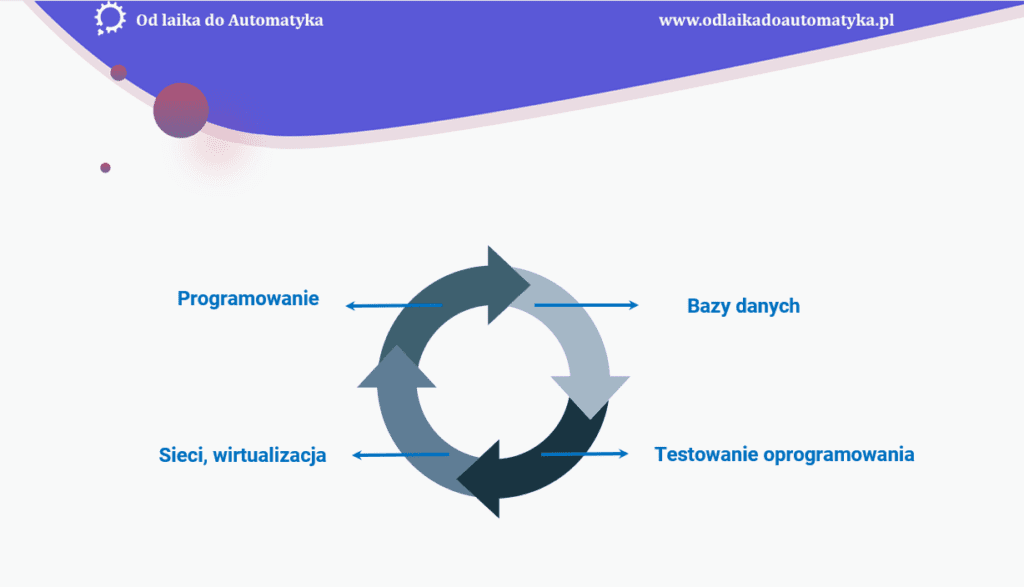 Od laika do Automatyka

www.odlaikadoautomatyka.pl

Programowanie

Bazy danych

Sieci, wirtualizacja

Testowanie oprogramowania